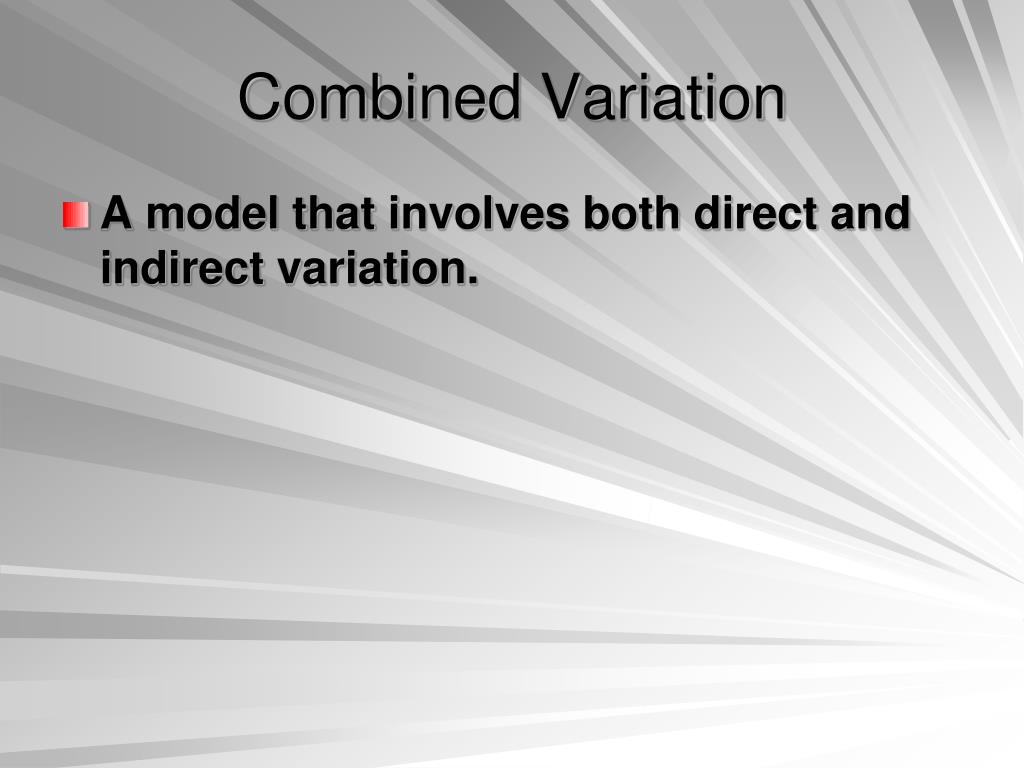 Combined Variation

A model that involves both direct and indirect variation.